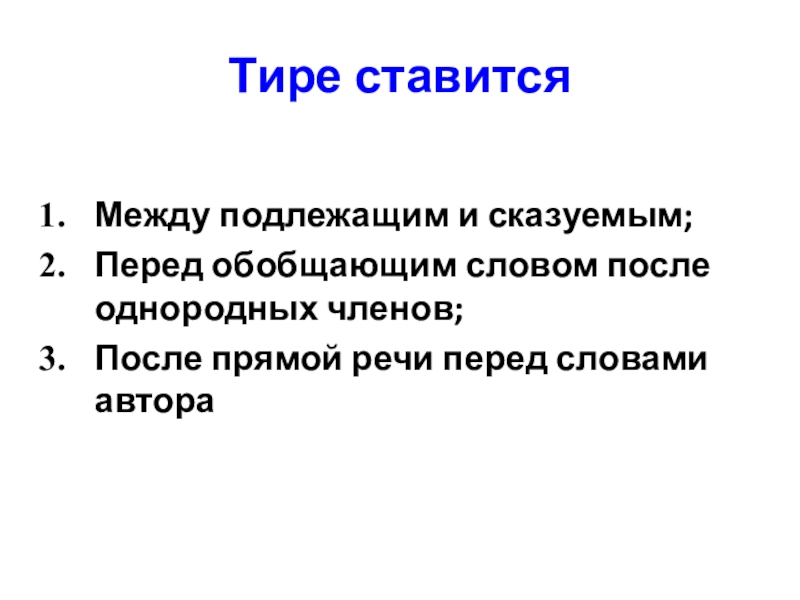 Тире ставится

1. Между подлежащим и сказуемым;
2. Перед обобщающим словом после однородных членов;
3. После прямой речи перед словами автора